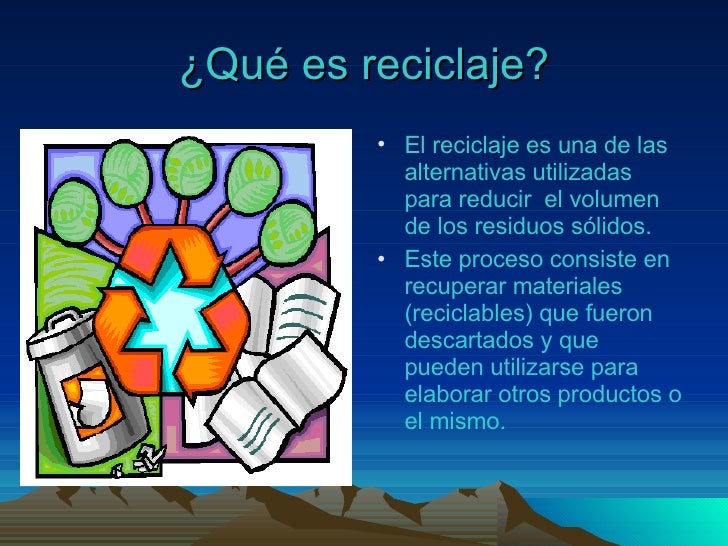 ¿Qué es reciclaje?

• El reciclaje es una de las alternativas utilizadas para reducir  el volumen de los residuos sólidos.

• Este proceso consiste en recuperar materiales (reciclables) que fueron descartados y que pueden utilizarse para elaborar otros productos o el mismo.